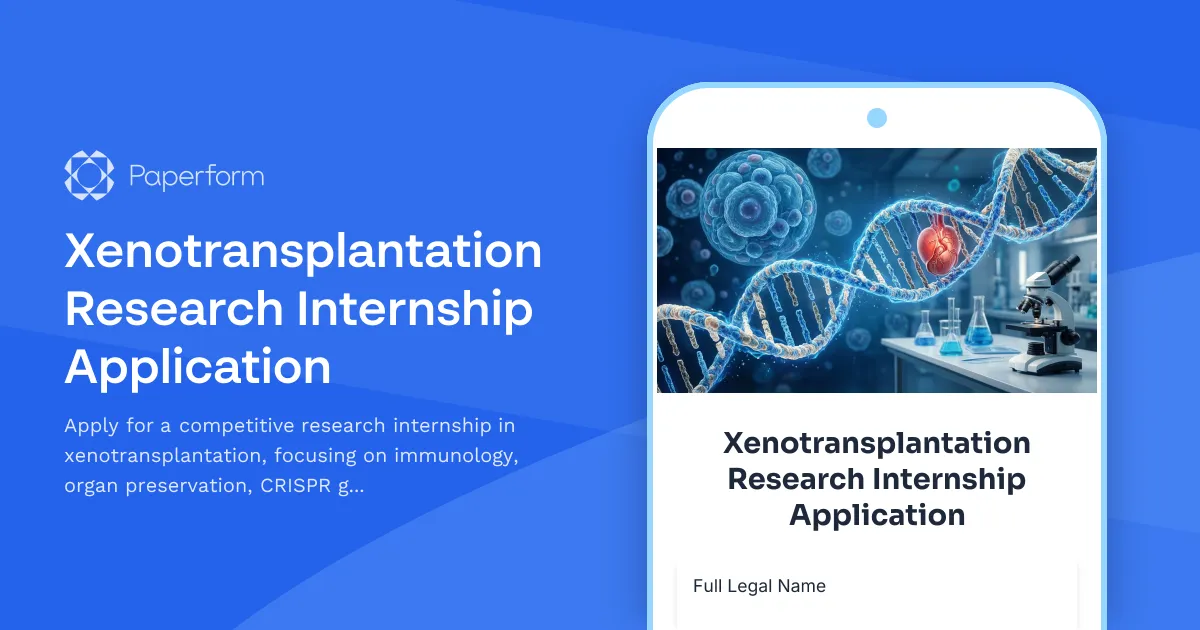 Paperform

Xenotransplantation Research Internship Application

Apply for a competitive research internship in xenotransplantation, focusing on immunology, organ preservation, CRISPR g...

Xenotransplantation Research Internship Application

Full Legal Name